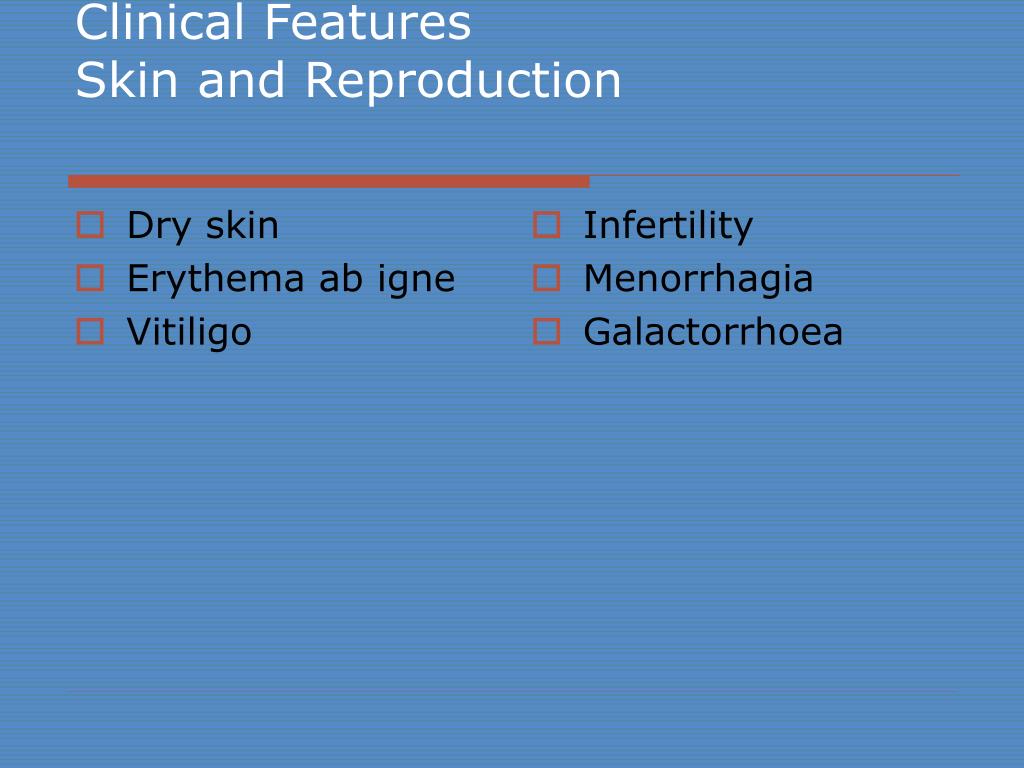 Clinical Features
Skin and Reproduction

- Dry skin
- Erythema ab igne
- Vitiligo

- Infertility
- Menorrhagia
- Galactorrhoea